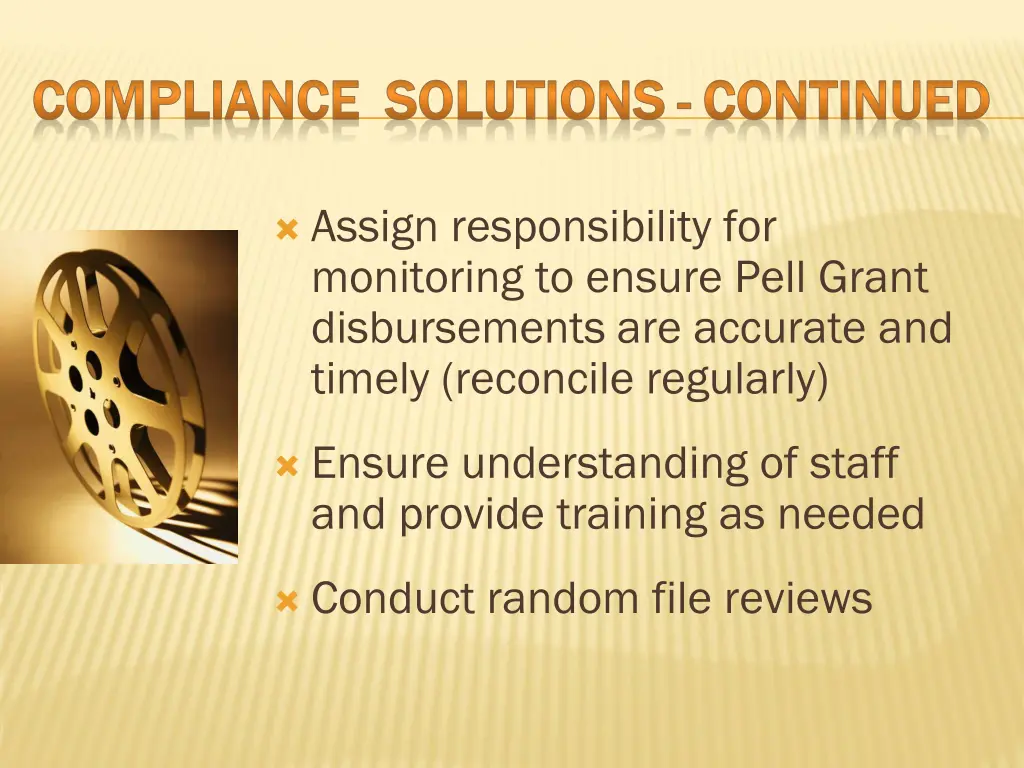 COMPLIANCE SOLUTIONS - CONTINUED

Assign responsibility for monitoring to ensure Pell Grant disbursements are accurate and timely (reconcile regularly)

Ensure understanding of staff and provide training as needed

Conduct random file reviews